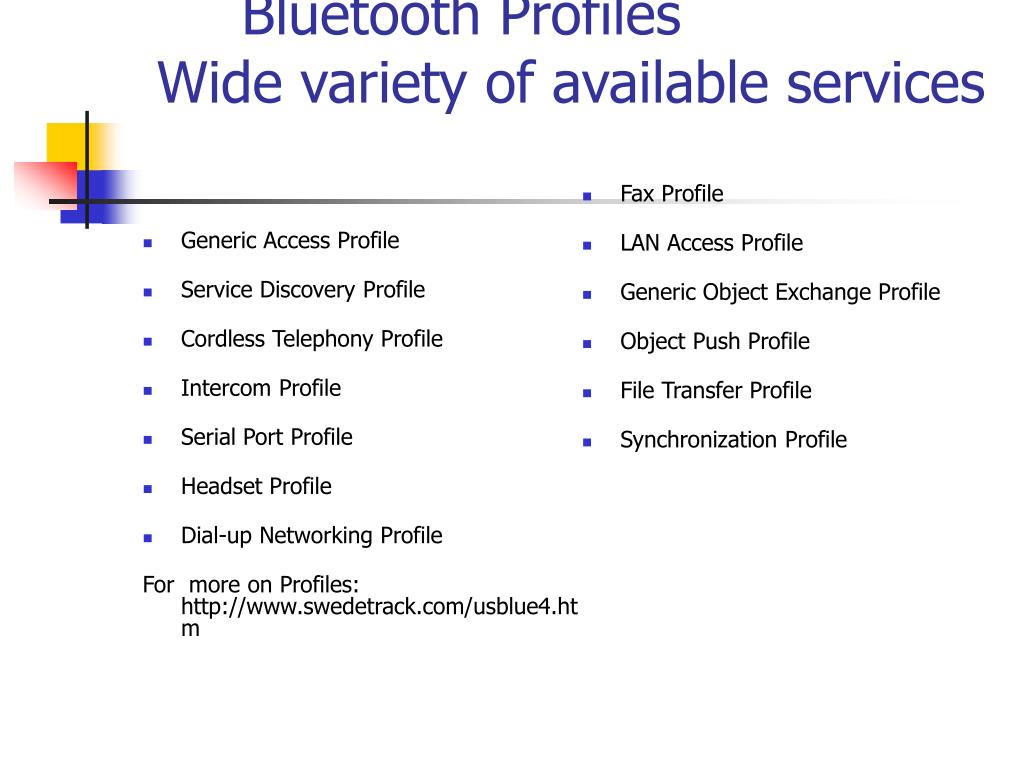 Bluetooth Profiles
Wide variety of available services

- Generic Access Profile
- Service Discovery Profile
- Cordless Telephony Profile
- Intercom Profile
- Serial Port Profile
- Headset Profile
- Dial-up Networking Profile

For more on Profiles: http://www.swedetrack.com/usblue4.htm

- Fax Profile
- LAN Access Profile
- Generic Object Exchange Profile
- Object Push Profile
- File Transfer Profile
- Synchronization Profile